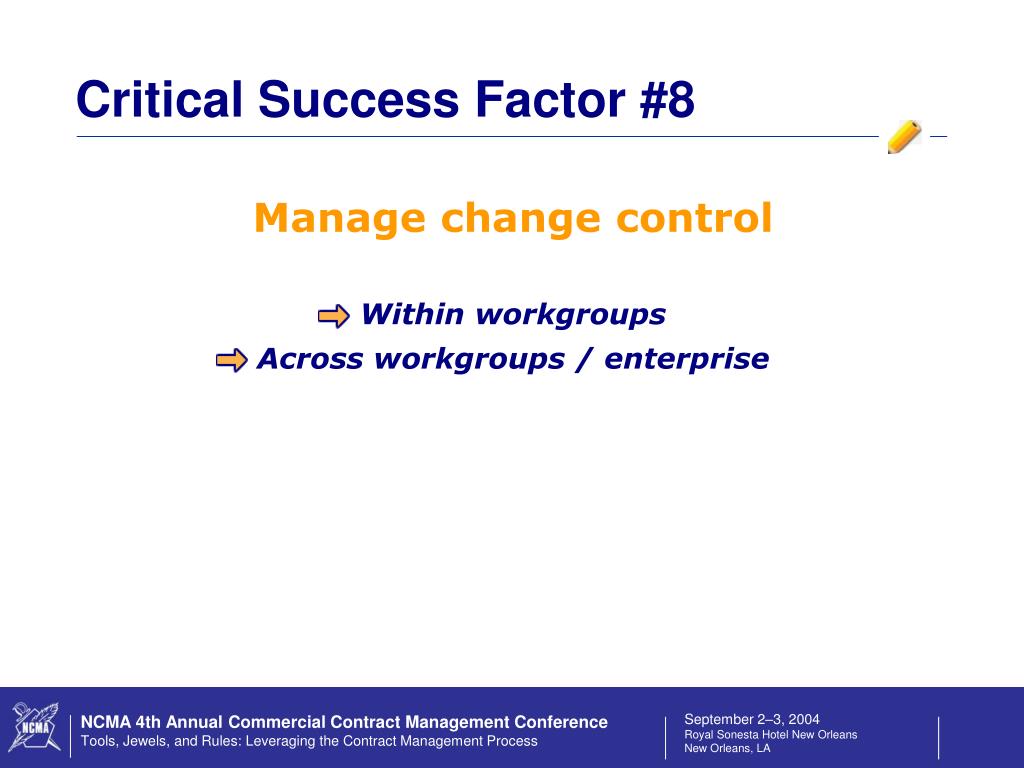 Critical Success Factor #8

Manage change control

Within workgroups

Across workgroups / enterprise

NCMA

NCMA 4th Annual Commercial Contract Management Conference
Tools, Jewels, and Rules: Leveraging the Contract Management Process

September 2–3, 2004
Royal Sonesta Hotel New Orleans
New Orleans, LA